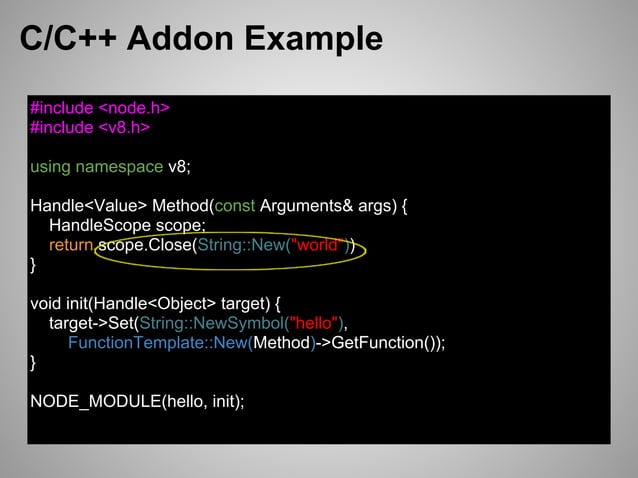 C/C++ Addon Example

#include <node.h>
#include <v8.h>

using namespace v8;

Handle<Value> Method(const Arguments& args) {
  HandleScope scope;
  return scope.Close(String::New("world"));
}

void init(Handle<Object> target) {
  target->Set(String::NewSymbol("hello"),
    FunctionTemplate::New(Method)->GetFunction());
}

NODE_MODULE(hello, init);